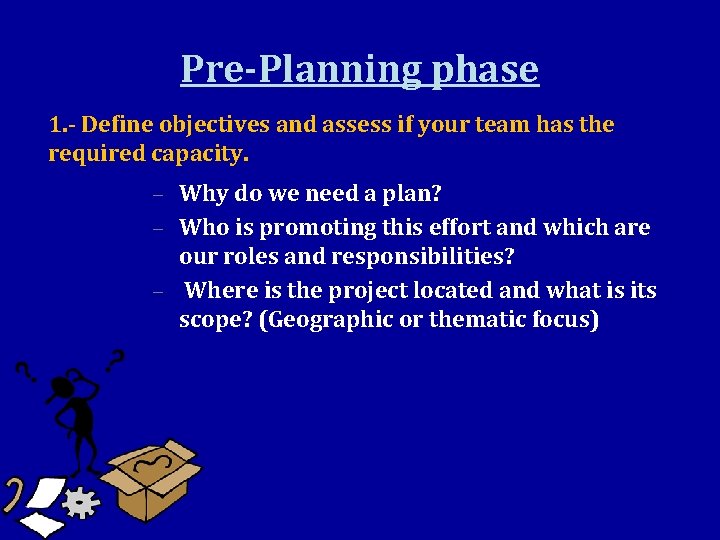 Pre-Planning phase

1.- Define objectives and assess if your team has the required capacity.

– Why do we need a plan?

– Who is promoting this effort and which are our roles and responsibilities?

– Where is the project located and what is its scope? (Geographic or thematic focus)